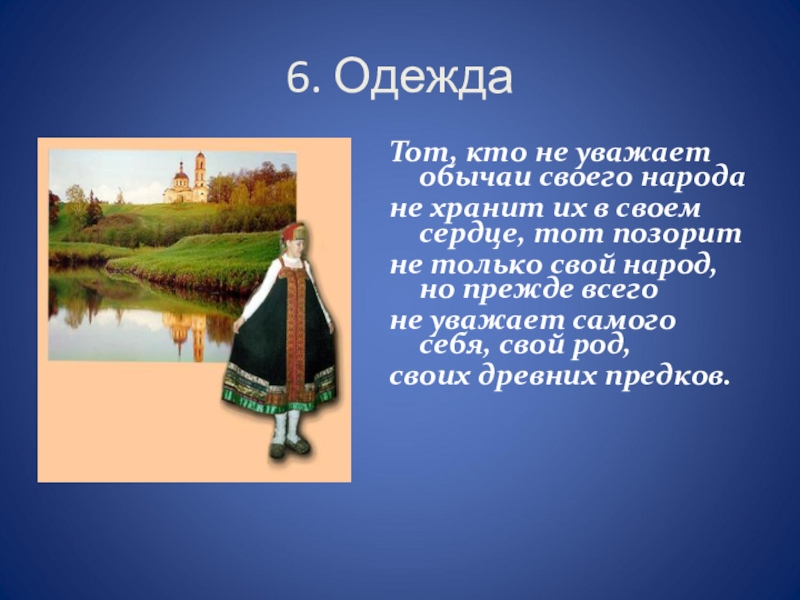 6. Одежда

Тот, кто не уважает обычаи своего народа
не хранит их в своем сердце, тот позорит
не только свой народ, но прежде всего
не уважает самого себя, свой род,
своих древних предков.